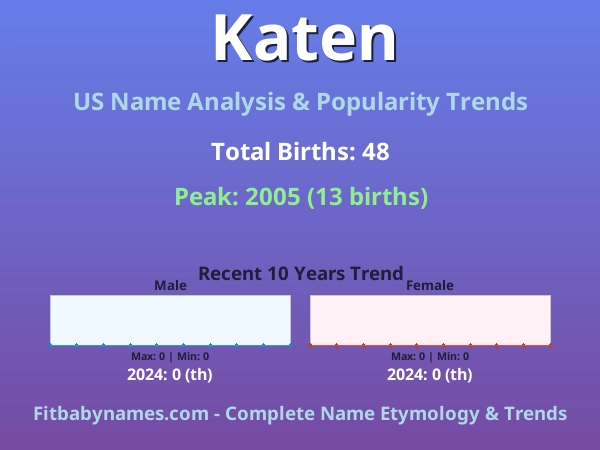 Katen

US Name Analysis & Popularity Trends

Total Births: 48

Peak: 2005 (13 births)

Recent 10 Years Trend

Male

Max: 0 | Min: 0

2024: 0 (th)

Female

Max: 0 | Min: 0

2024: 0 (th)

Fitbabynames.com - Complete Name Etymology & Trends